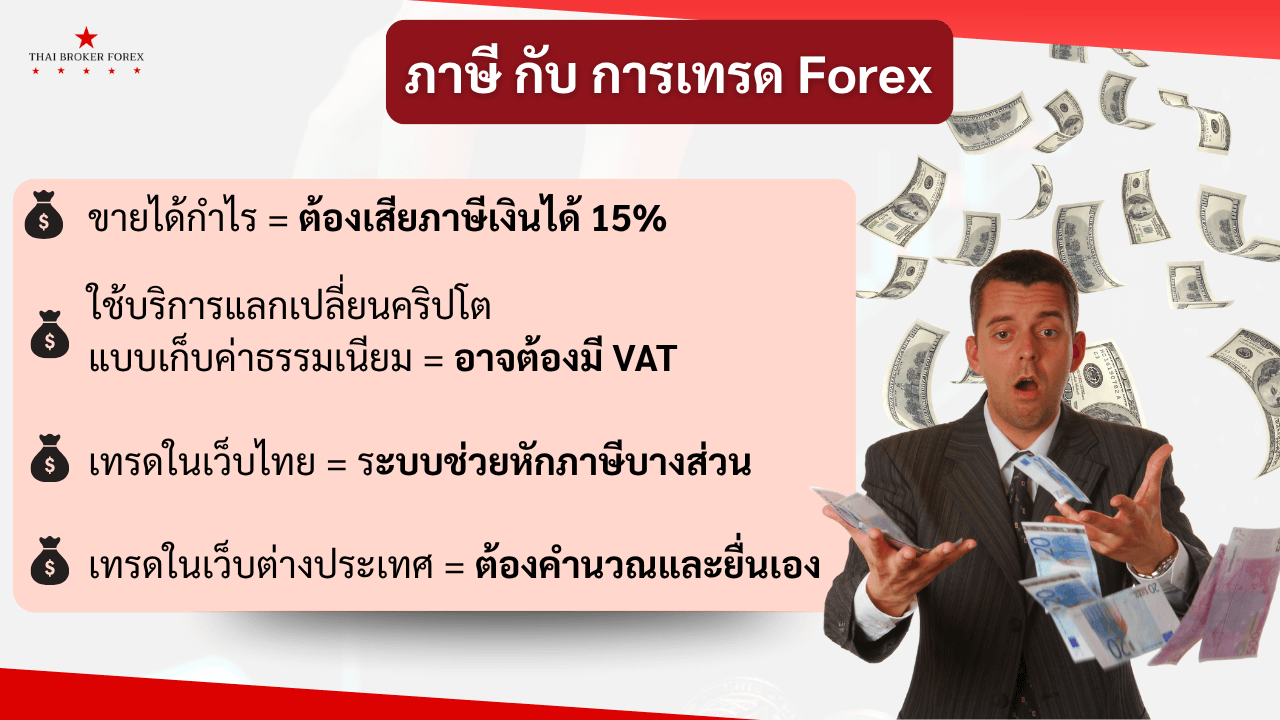 THAI BROKER FOREX

ภาษี กับ การเทรด Forex

ขายได้กำไร = ต้องเสียภาษีเงินได้ 15%

ใช้บริการแลกเปลี่ยนคริปโต แบบเก็บค่าธรรมเนียม = อาจต้องมี VAT

เทรดในเว็บไทย = ระบบช่วยหักภาษีบางส่วน

เทรดในเว็บต่างประเทศ = ต้องคำนวณและยื่นเอง